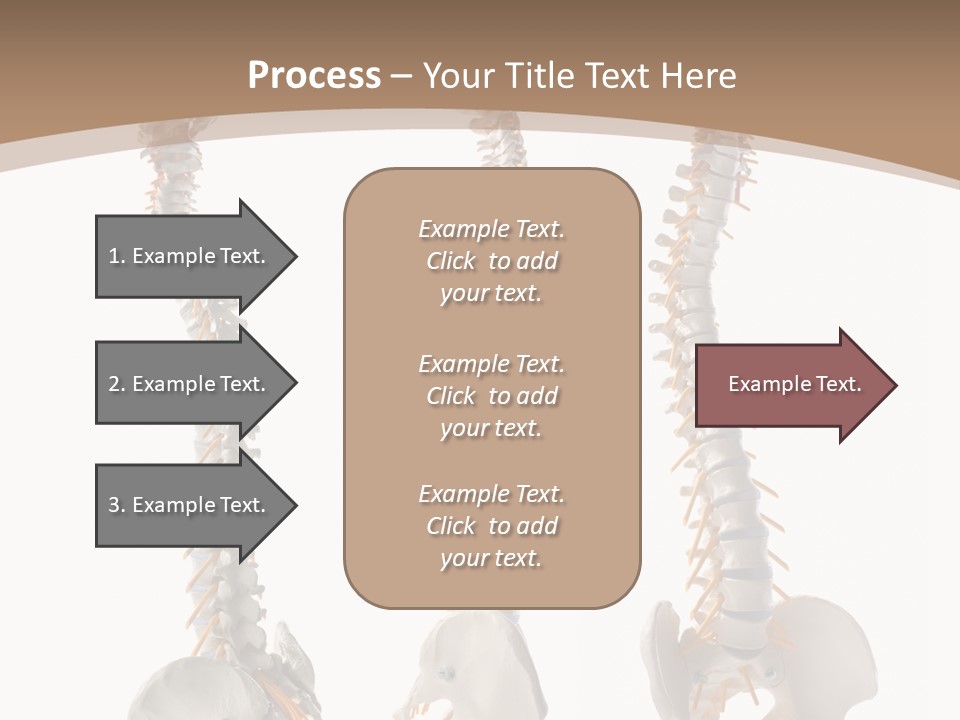 Process – Your Title Text Here

1. Example Text.

2. Example Text.

3. Example Text.

Example Text. Click to add your text.

Example Text. Click to add your text.

Example Text. Click to add your text.

Example Text.